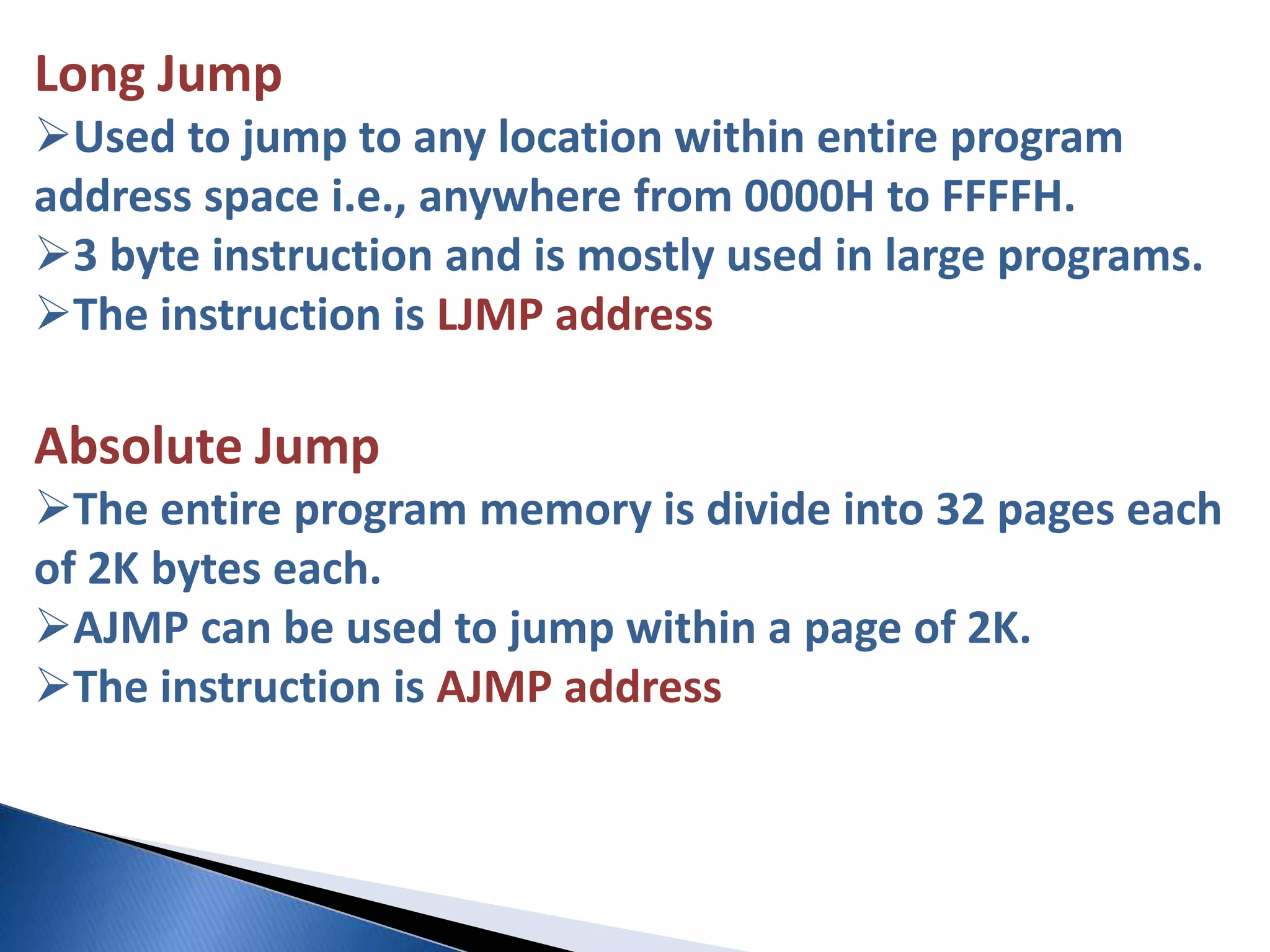 Long Jump

➢Used to jump to any location within entire program address space i.e., anywhere from 0000H to FFFFH.

➢3 byte instruction and is mostly used in large programs.

➢The instruction is LJMP address

Absolute Jump

➢The entire program memory is divide into 32 pages each of 2K bytes each.

➢AJMP can be used to jump within a page of 2K.

➢The instruction is AJMP address